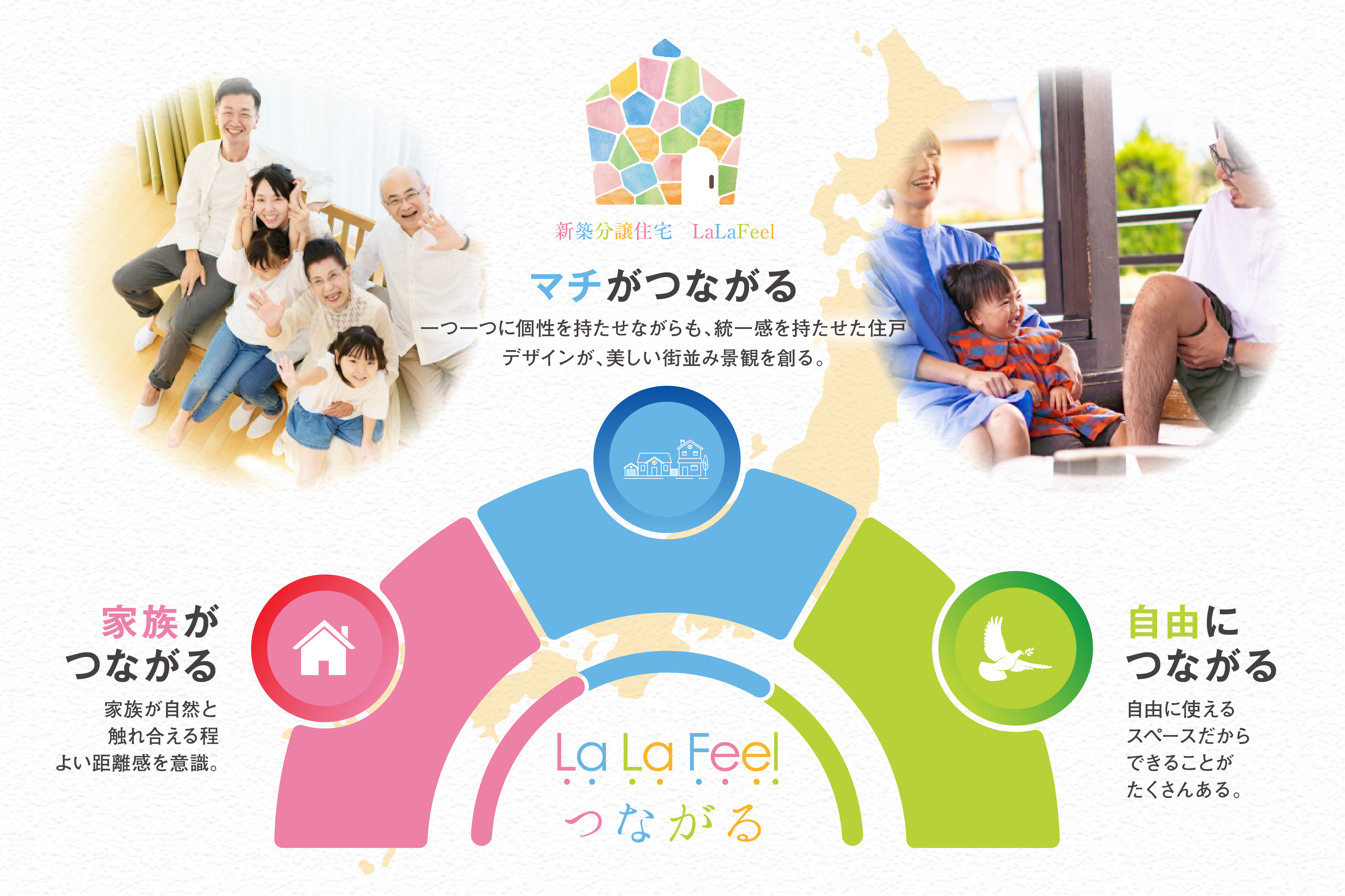 新築分譲住宅　LaLaFeel

マチがつながる

一つ一つに個性を持たせながらも、統一感を持たせた住戸デザインが、美しい街並み景観を創る。

家族がつながる

家族が自然と触れ合える程よい距離感を意識。

自由につながる

自由に使えるスペースだからできることがたくさんある。

La La Feel
つながる